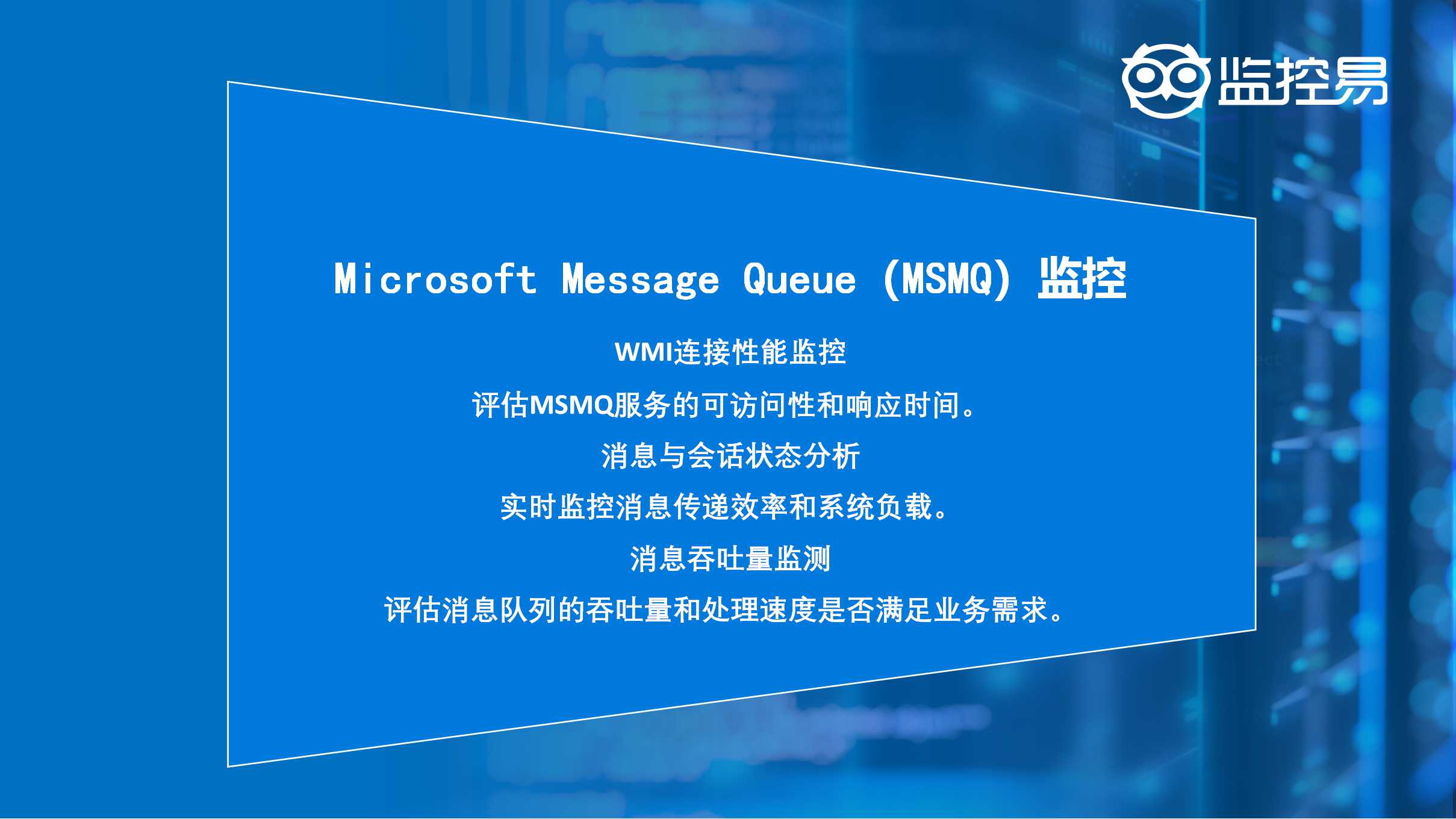 监控易

Microsoft Message Queue (MSMQ) 监控

WMI连接性能监控

评估MSMQ服务的可访问性和响应时间。

消息与会话状态分析

实时监控消息传递效率和系统负载。

消息吞吐量监测

评估消息队列的吞吐量和处理速度是否满足业务需求。